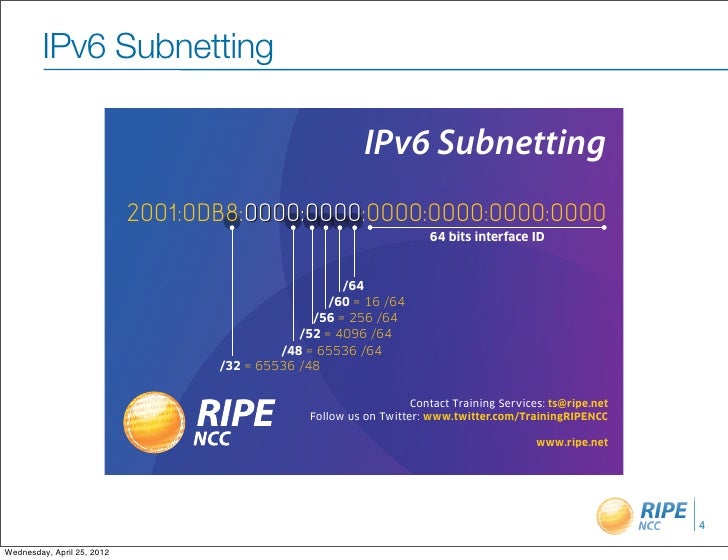 IPv6 Subnetting

IPv6 Subnetting

2001:0DB8:0000:0000:0000:0000:0000:0000

64 bits interface ID

/64
/60 = 16 /64
/56 = 256 /64
/52 = 4096 /64
/48 = 65536 /64
/32 = 65536 /48

RIPE NCC

Contact Training Services: ts@ripe.net
Follow us on Twitter: www.twitter.com/TrainingRIPENCC
www.ripe.net

RIPE NCC

4

Wednesday, April 25, 2012